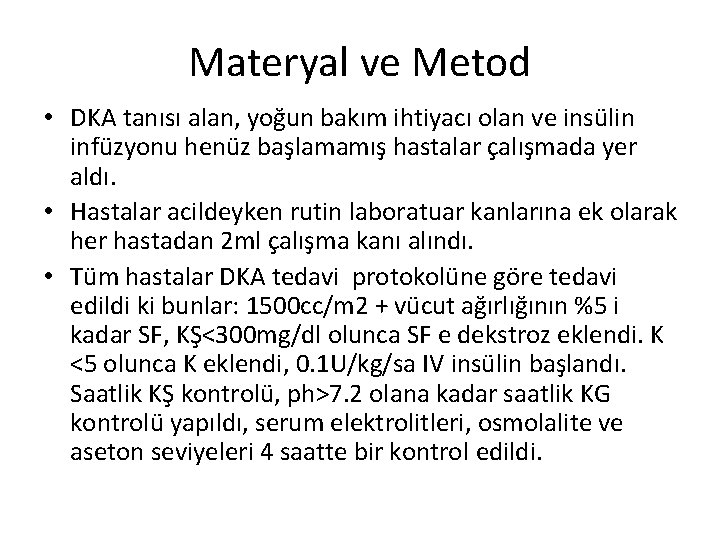 Materyal ve Metod

• DKA tanısı alan, yoğun bakım ihtiyacı olan ve insülin infüzyonu henüz başlamamış hastalar çalışmada yer aldı.
• Hastalar acildeyken rutin laboratuar kanlarına ek olarak her hastadan 2ml çalışma kanı alındı.
• Tüm hastalar DKA tedavi protokolüne göre tedavi edildi ki bunlar: 1500cc/m2 + vücut ağırlığının %5 i kadar SF, KŞ<300mg/dl olunca SF e dekstroz eklendi. K <5 olunca K eklendi, 0.1U/kg/sa IV insülin başlandı. Saatlik KŞ kontrolü, ph>7.2 olana kadar saatlik KG kontrolü yapıldı, serum elektrolitleri, osmolalite ve aseton seviyeleri 4 saatte bir kontrol edildi.